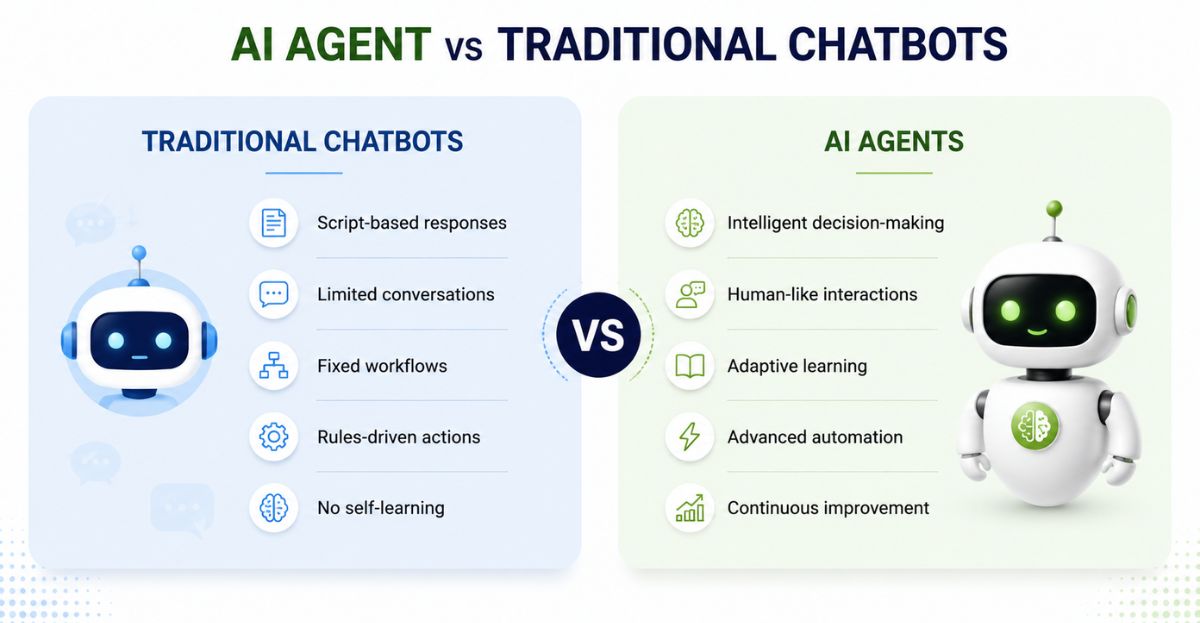 AI AGENT vs TRADITIONAL CHATBOTS

TRADITIONAL CHATBOTS

Script-based responses

Limited conversations

Fixed workflows

Rules-driven actions

No self-learning

VS

AI AGENTS

Intelligent decision-making

Human-like interactions

Adaptive learning

Advanced automation

Continuous improvement